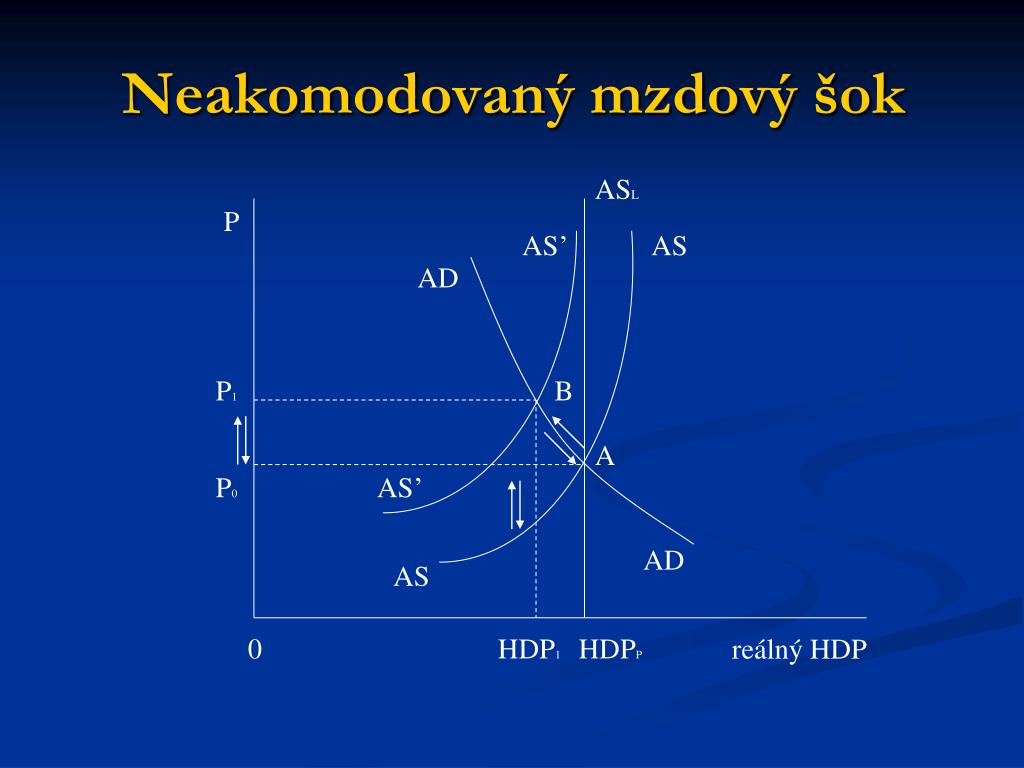 Neakomodovaný mzdový šok

$AS_L$

P

AS’

AS

AD

$P_1$

B

A

$P_0$

AS’

AD

AS

0

$HDP_1$ $HDP_P$

reálný HDP